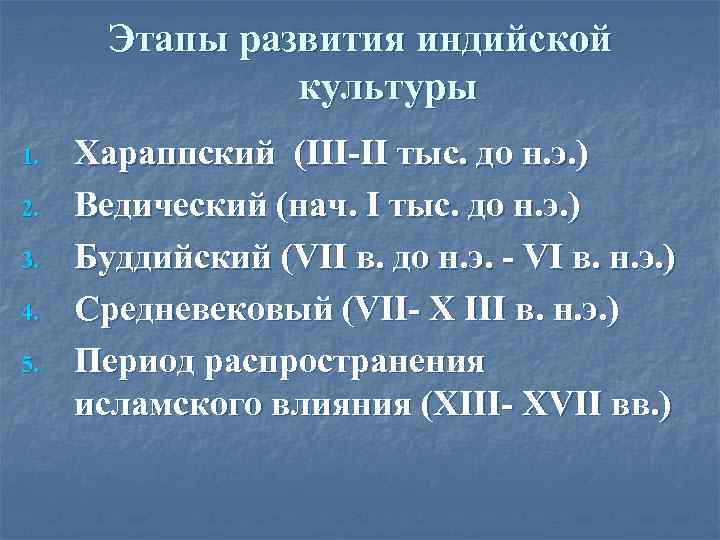 Этапы развития индийской культуры

1. Хараппский (III-II тыс. до н.э.)
2. Ведический (нач. I тыс. до н.э.)
3. Буддийский (VII в. до н.э. - VI в. н.э.)
4. Средневековый (VII- X III в. н.э.)
5. Период распространения исламского влияния (XIII- XVII вв.)